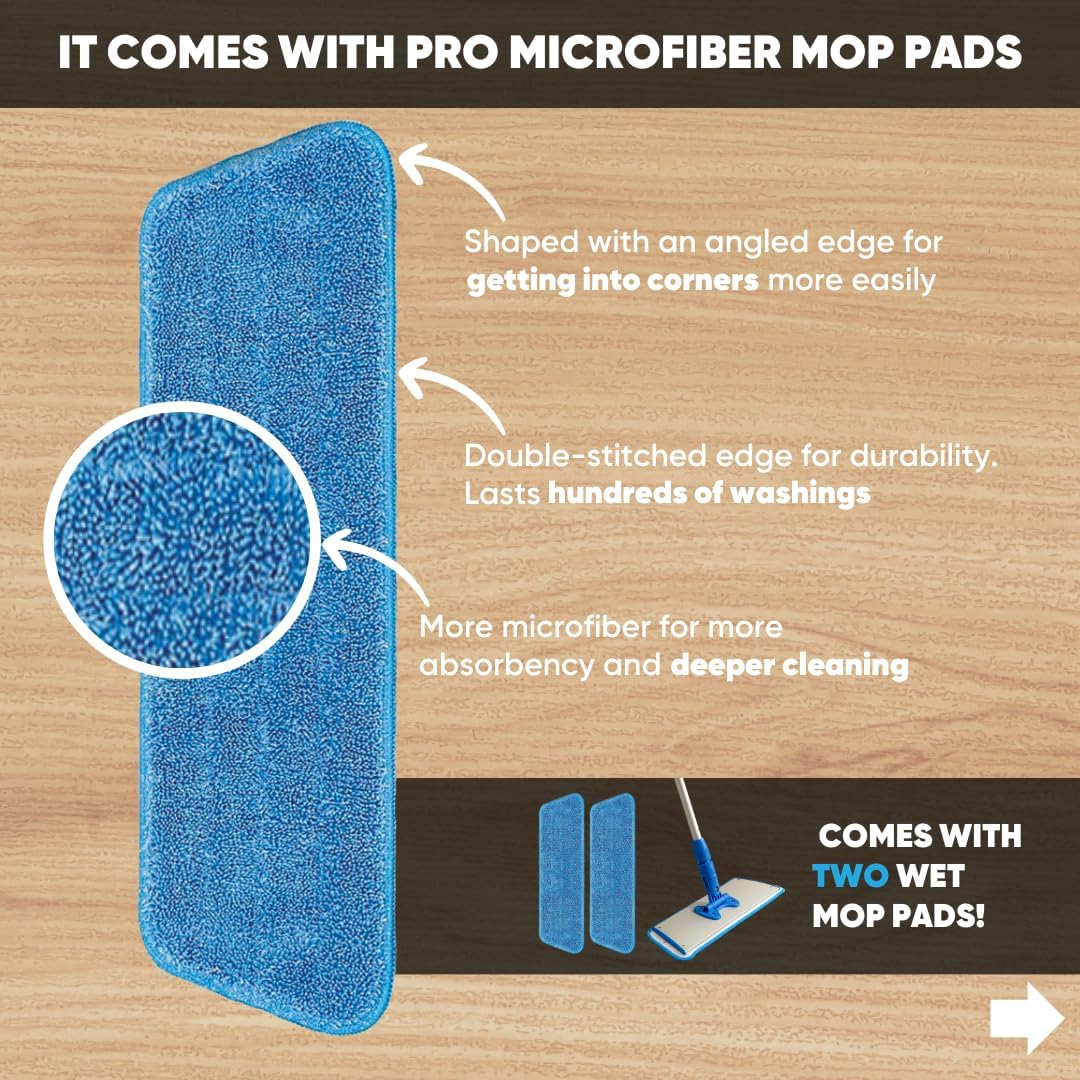 IT COMES WITH PRO MICROFIBER MOP PADS

Shaped with an angled edge for getting into corners more easily

Double-stitched edge for durability. Lasts hundreds of washings

More microfiber for more absorbency and deeper cleaning

COMES WITH TWO WET MOP PADS!